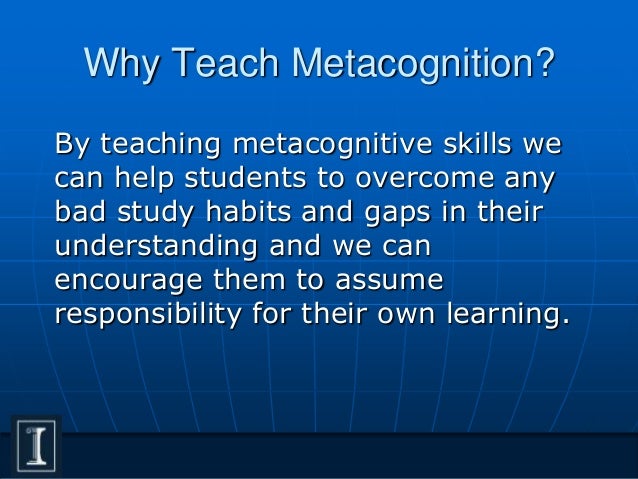 Why Teach Metacognition?

By teaching metacognitive skills we can help students to overcome any bad study habits and gaps in their understanding and we can encourage them to assume responsibility for their own learning.

I